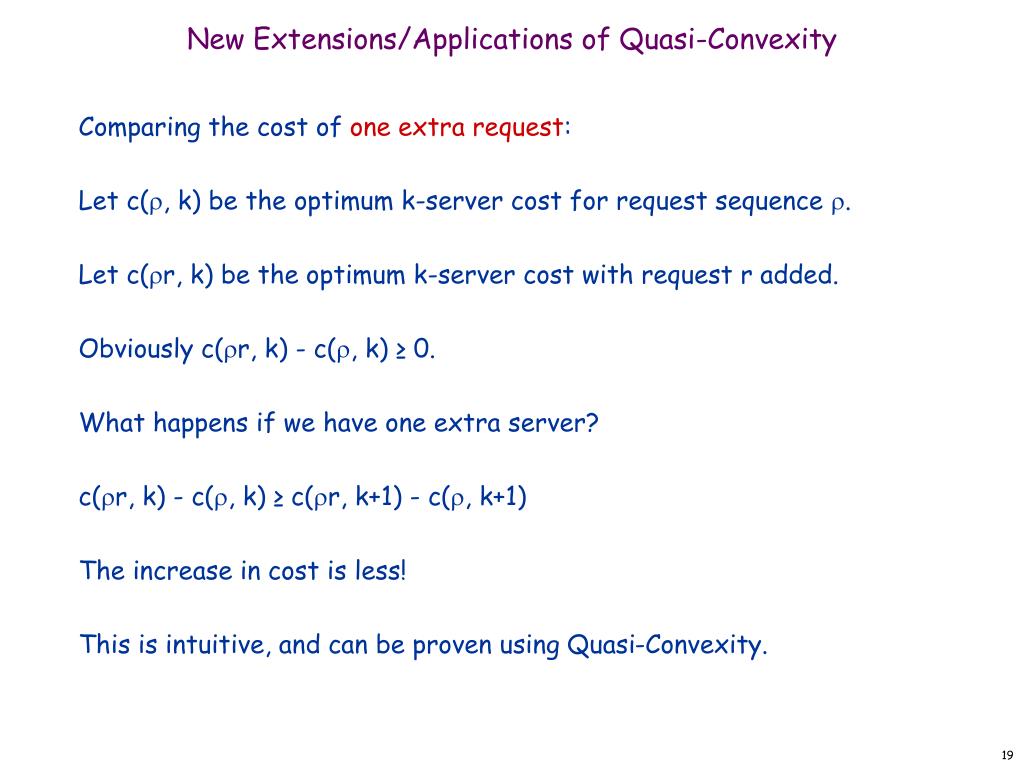 New Extensions/Applications of Quasi-Convexity

Comparing the cost of one extra request:

Let c($\rho$, k) be the optimum k-server cost for request sequence $\rho$.

Let c($\rho$r, k) be the optimum k-server cost with request r added.

Obviously c($\rho$r, k) - c($\rho$, k) ≥ 0.

What happens if we have one extra server?

c($\rho$r, k) - c($\rho$, k) ≥ c($\rho$r, k+1) - c($\rho$, k+1)

The increase in cost is less!

This is intuitive, and can be proven using Quasi-Convexity.

19